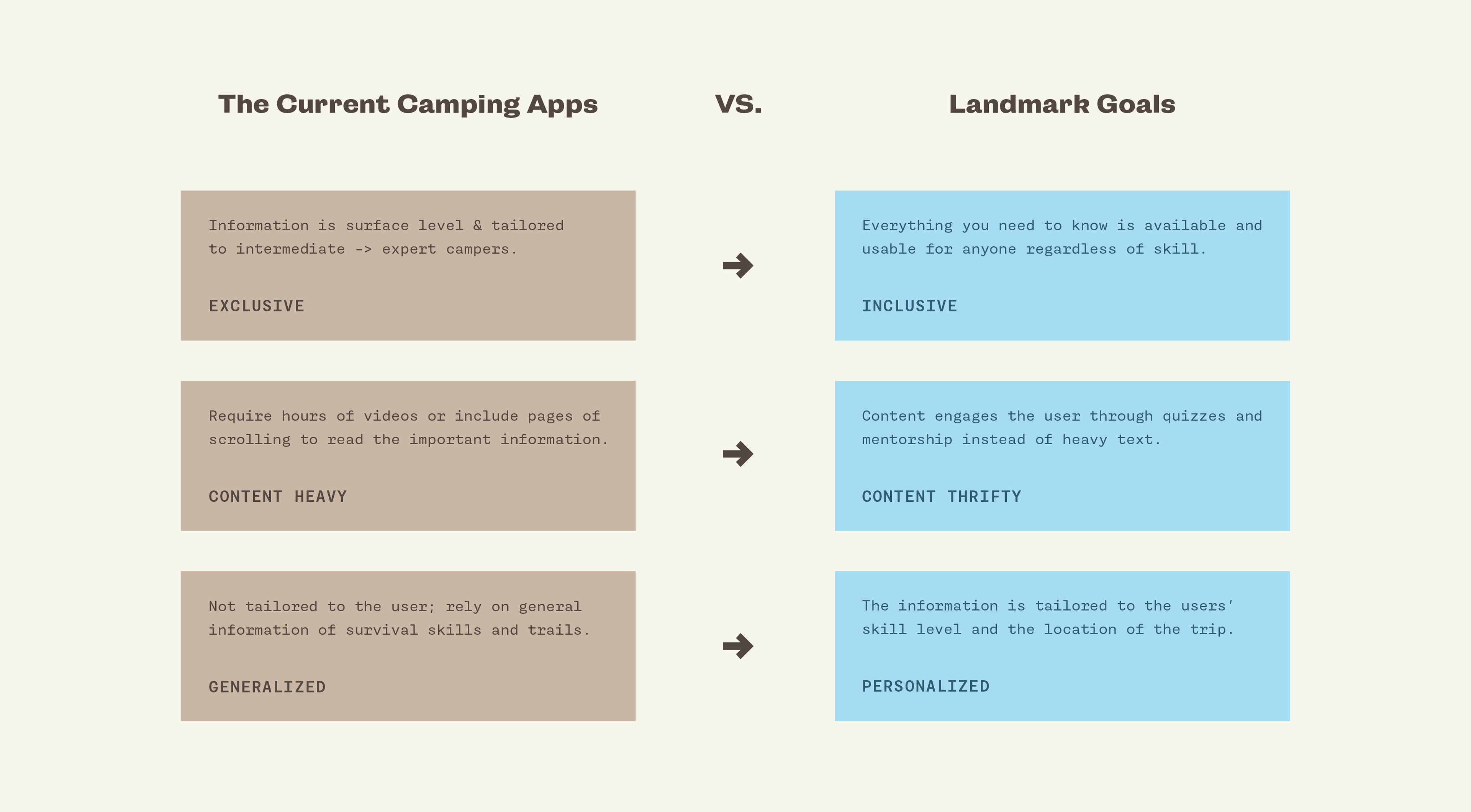 The Current Camping Apps

VS.

Landmark Goals

Information is surface level & tailored to intermediate -> expert campers.

EXCLUSIVE

Everything you need to know is available and usable for anyone regardless of skill.

INCLUSIVE

Require hours of videos or include pages of scrolling to read the important information.

CONTENT HEAVY

Content engages the user through quizzes and mentorship instead of heavy text.

CONTENT THRIFTY

Not tailored to the user; rely on general information of survival skills and trails.

GENERALIZED

The information is tailored to the users' skill level and the location of the trip.

PERSONALIZED